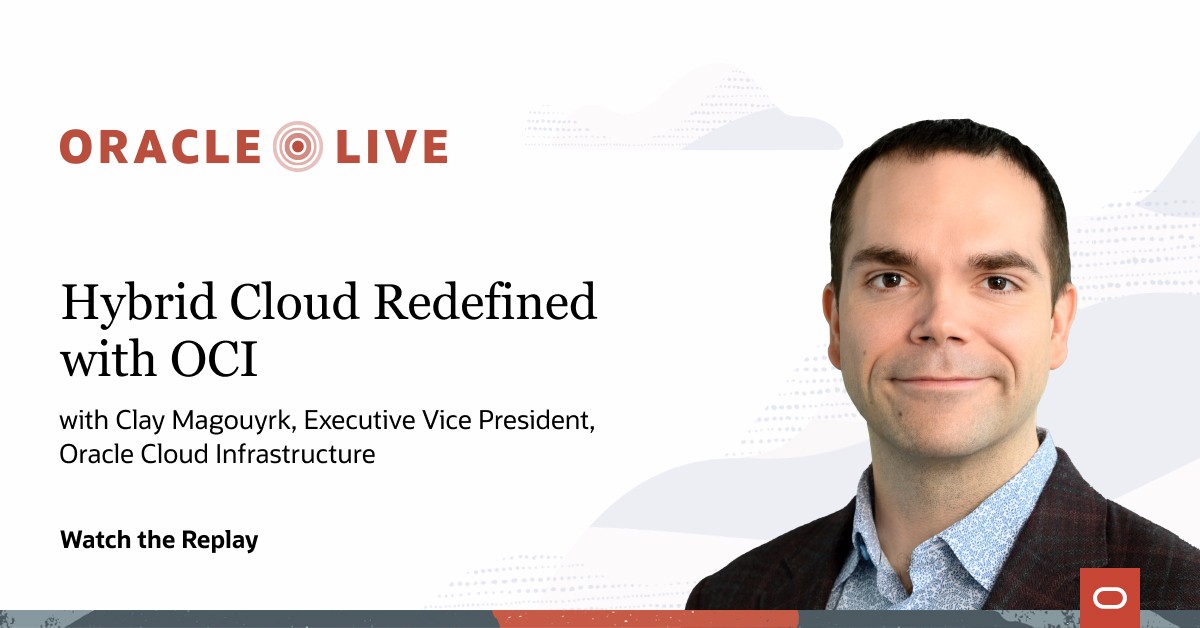 ORACLE LIVE

Hybrid Cloud Redefined with OCI

with Clay Magouyrk, Executive Vice President, Oracle Cloud Infrastructure

Watch the Replay